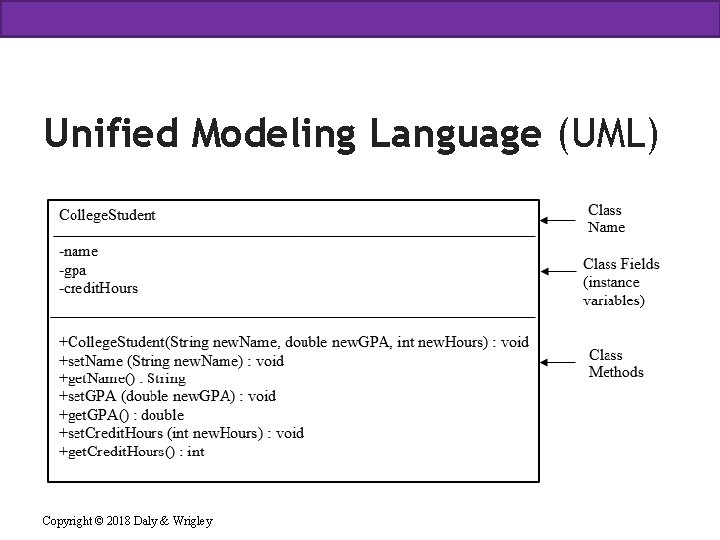 Unified Modeling Language (UML)

CollegeStudent

-name
-gpa
-creditHours

+CollegeStudent(String newName, double newGPA, int newHours) : void
+setName (String newName) : void
+getName() : String
+setGPA (double newGPA) : void
+getGPA() : double
+setCreditHours (int newHours) : void
+getCreditHours() : int

Class Name

Class Fields (instance variables)

Class Methods

Copyright © 2018 Daly & Wrigley